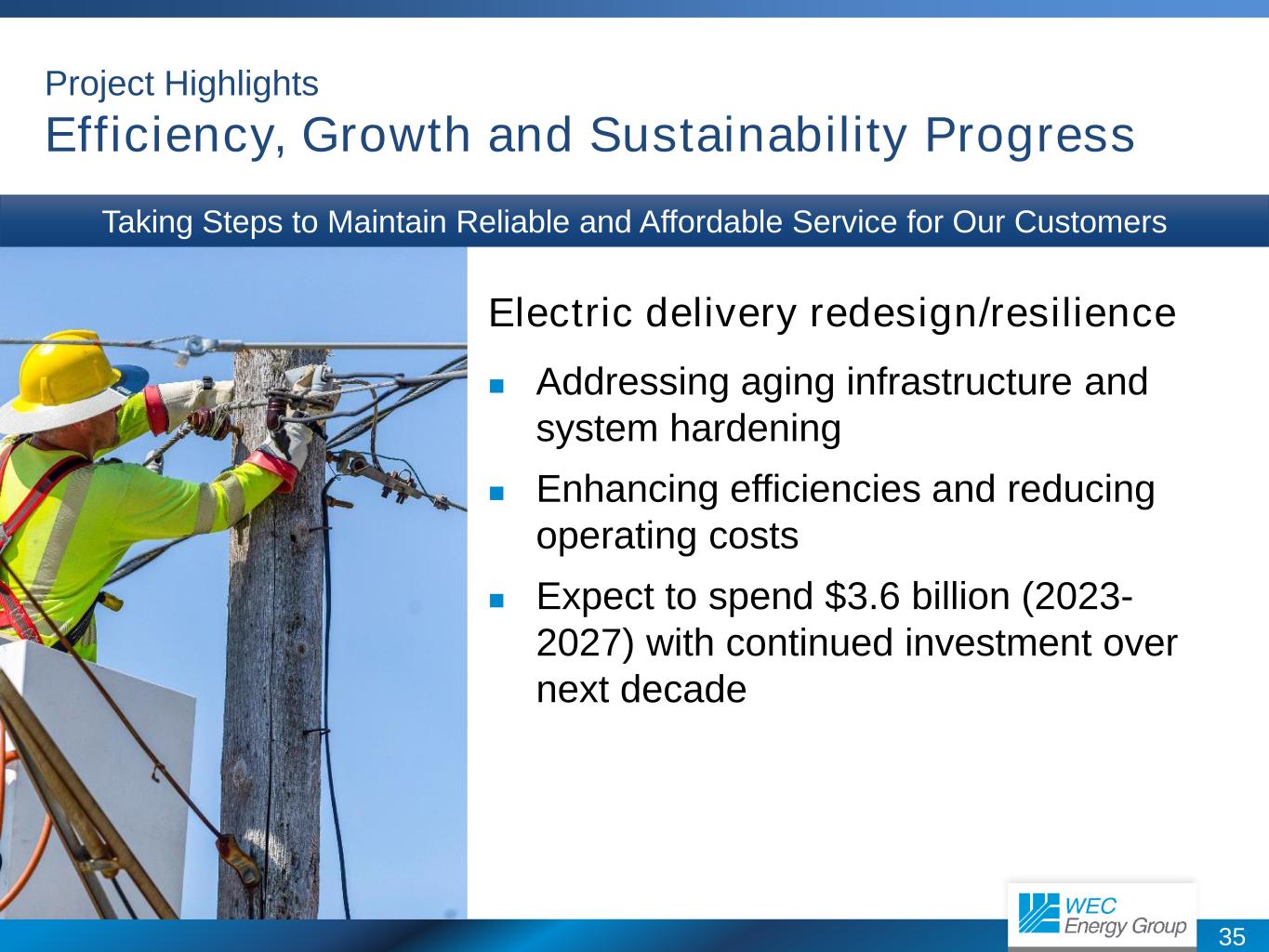 Project Highlights
Efficiency, Growth and Sustainability Progress

Taking Steps to Maintain Reliable and Affordable Service for Our Customers

Electric delivery redesign/resilience

■ Addressing aging infrastructure and system hardening

■ Enhancing efficiencies and reducing operating costs

■ Expect to spend \$3.6 billion (2023-2027) with continued investment over next decade

WEC Energy Group

35